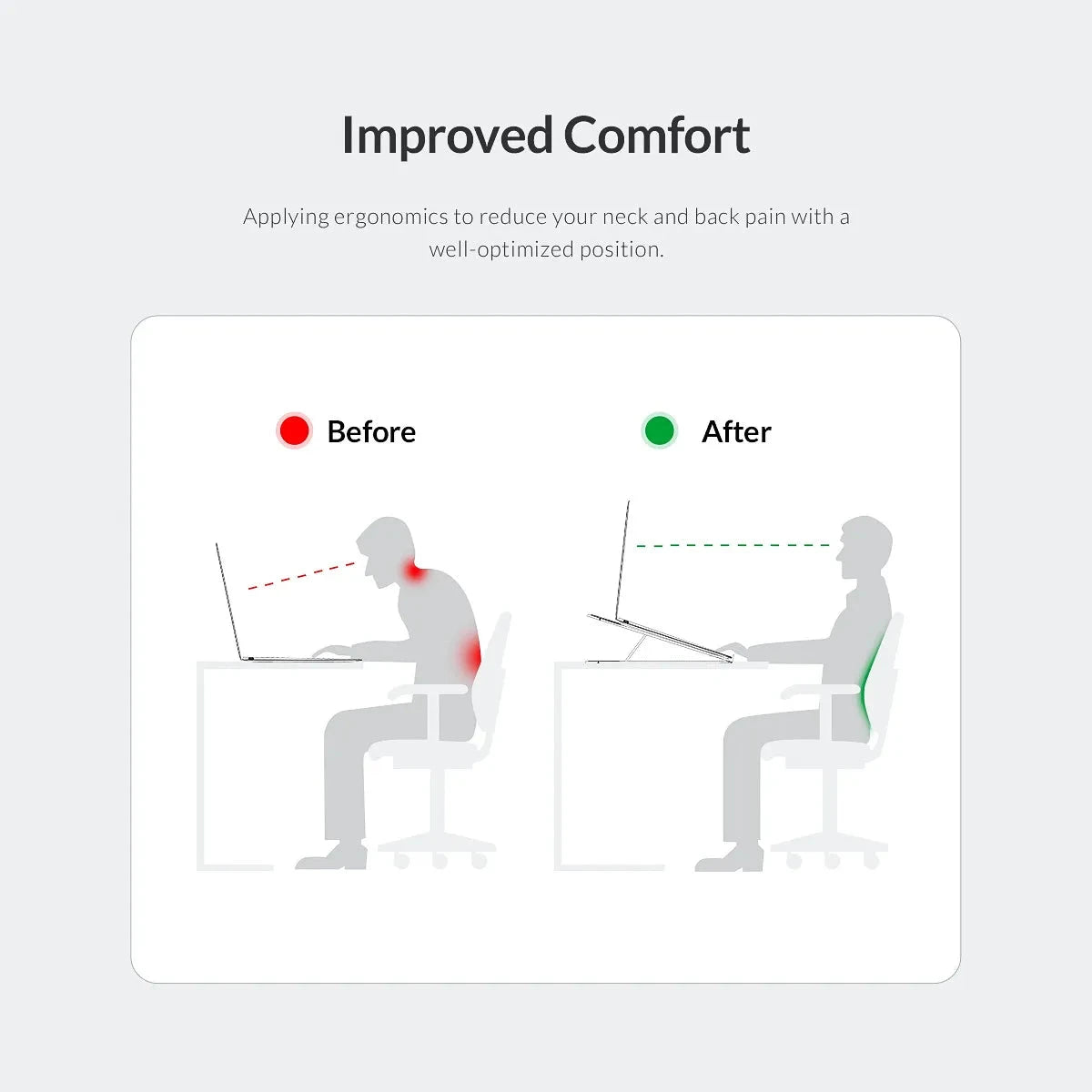 Improved Comfort

Applying ergonomics to reduce your neck and back pain with a well-optimized position.

Before

After